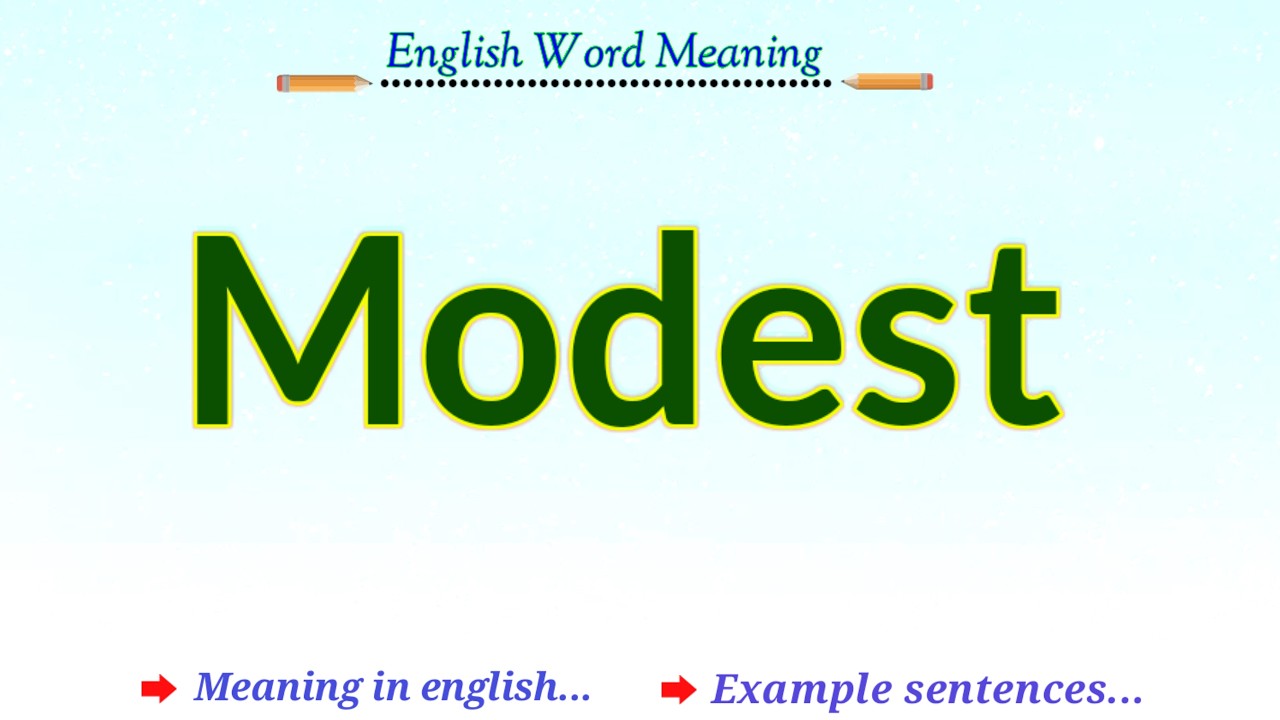 English Word Meaning

Modest

Meaning in english...

Example sentences...